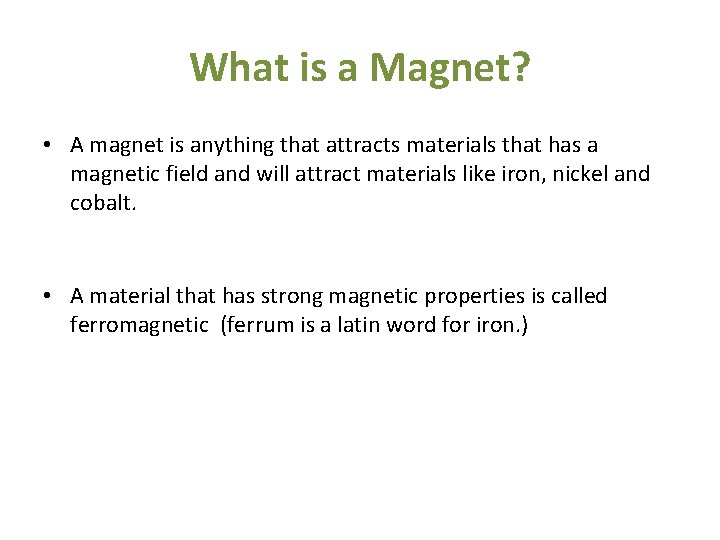 What is a Magnet?

• A magnet is anything that attracts materials that has a magnetic field and will attract materials like iron, nickel and cobalt.

• A material that has strong magnetic properties is called ferromagnetic (ferrum is a latin word for iron.)